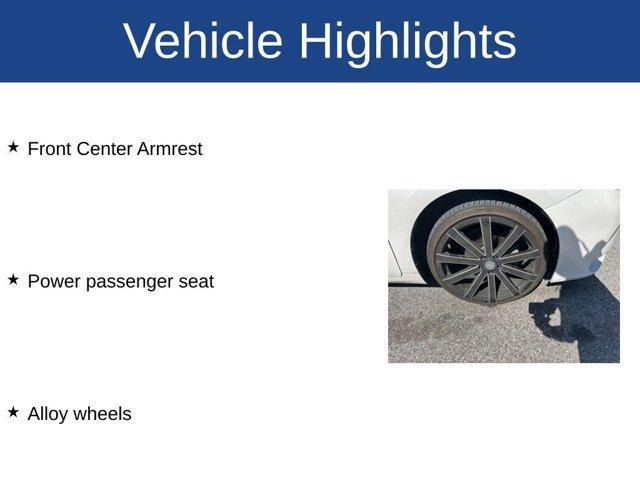 Vehicle Highlights

★ Front Center Armrest

★ Power passenger seat

★ Alloy wheels